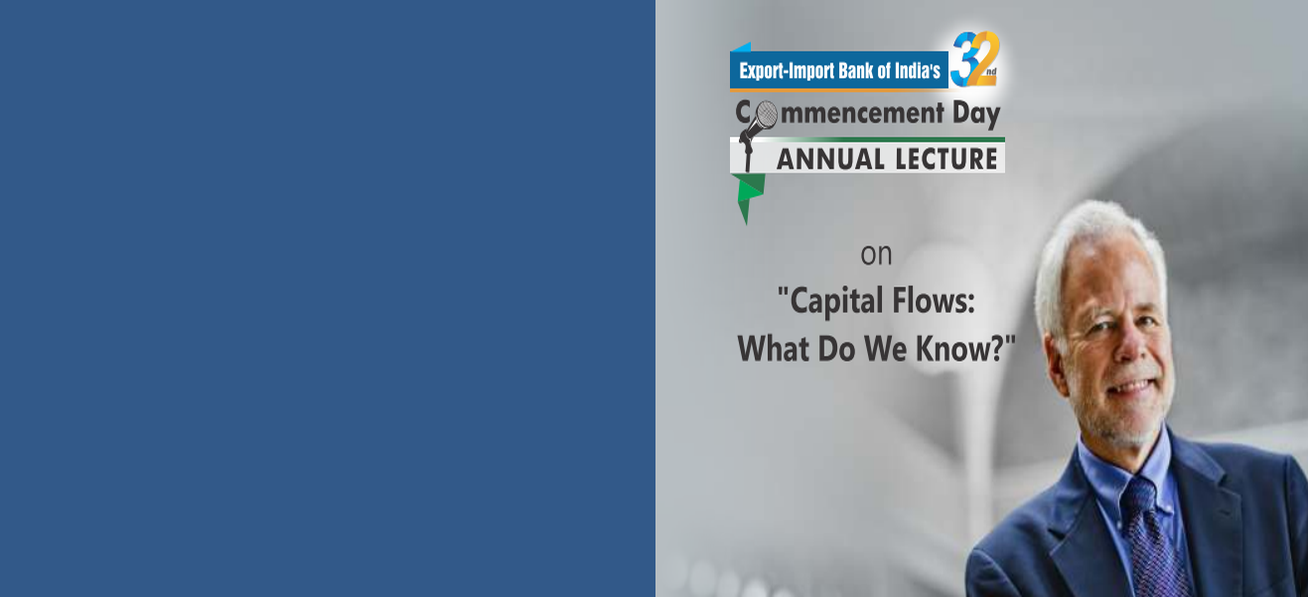 Export-Import Bank of India's 32nd

Commencement Day

ANNUAL LECTURE

on

"Capital Flows: What Do We Know?"